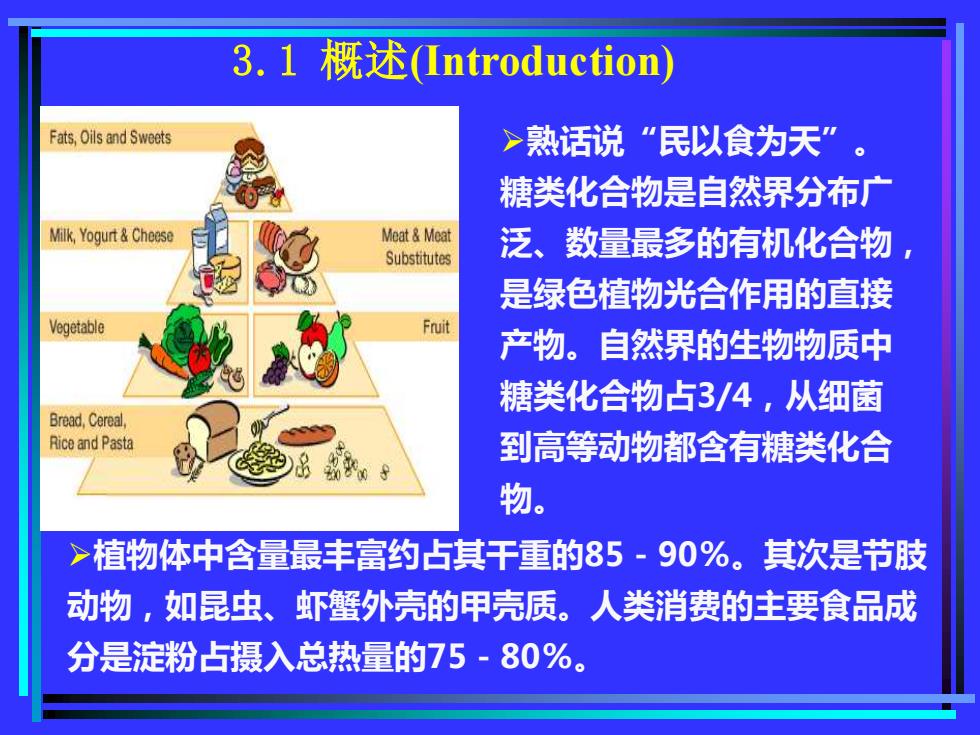 3.1 概述(Introduction)

Fats, Oils and Sweets

Milk, Yogurt & Cheese

Meat & Meat Substitutes

Vegetable

Fruit

Bread, Cereal, Rice and Pasta

➢熟话说“民以食为天”。糖类化合物是自然界分布广泛、数量最多的有机化合物，是绿色植物光合作用的直接产物。自然界的生物物质中糖类化合物占3/4，从细菌到高等动物都含有糖类化合物。

➢植物体中含量最丰富约占其干重的85－90%。其次是节肢动物，如昆虫、虾蟹外壳的甲壳质。人类消费的主要食品成分是淀粉占摄入总热量的75－80%。